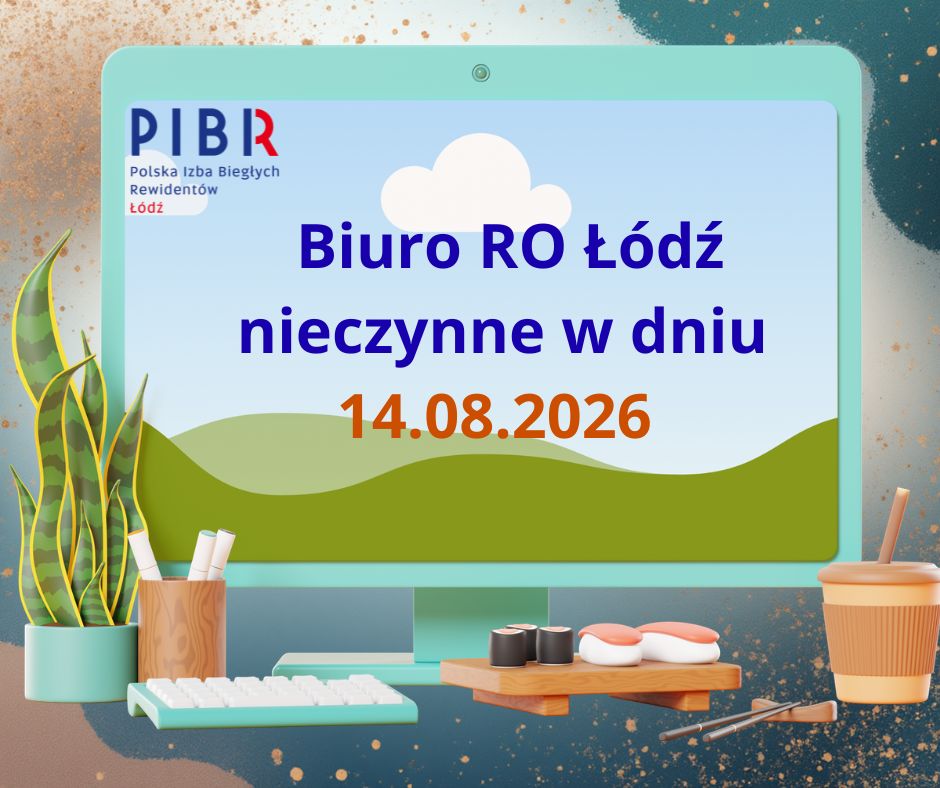 PIBR
Polska Izba Biegłych Rewidentów
Łódź

Biuro RO Łódź nieczynne w dniu 14.08.2026